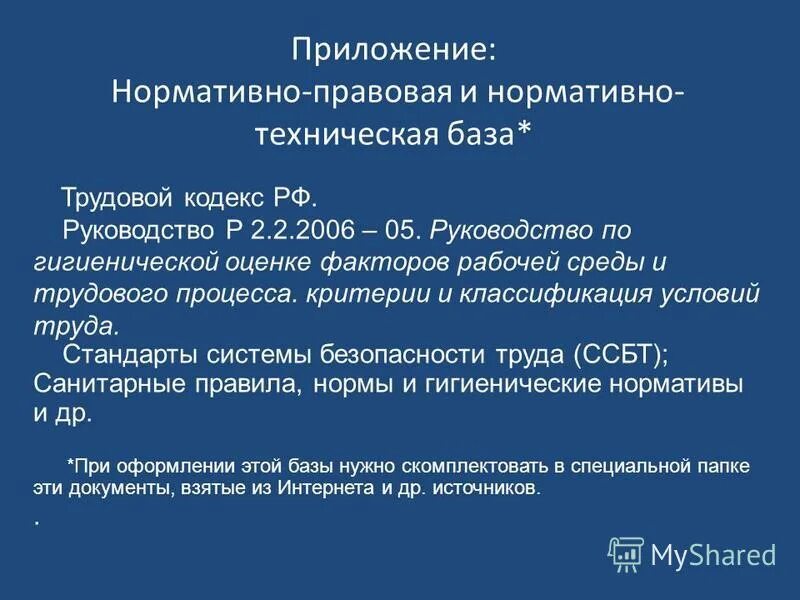 Приложение:
Нормативно-правовая и нормативно-техническая база*

Трудовой кодекс РФ.

Руководство Р 2.2.2006 – 05. Руководство по гигиенической оценке факторов рабочей среды и трудового процесса. критерии и классификация условий труда.

Стандарты системы безопасности труда (ССБТ); Санитарные правила, нормы и гигиенические нормативы и др.

*При оформлении этой базы нужно скомплектовать в специальной папке эти документы, взятые из Интернета и др. источников.

.

MyShared